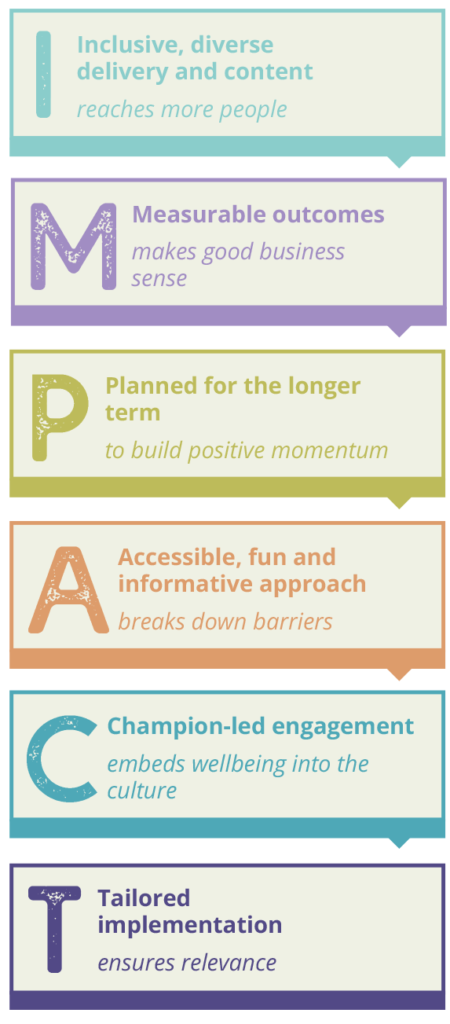 I
Inclusive, diverse delivery and content
reaches more people

M
Measurable outcomes
makes good business sense

P
Planned for the longer term
to build positive momentum

A
Accessible, fun and informative approach
breaks down barriers

C
Champion-led engagement
embeds wellbeing into the culture

T
Tailored implementation
ensures relevance